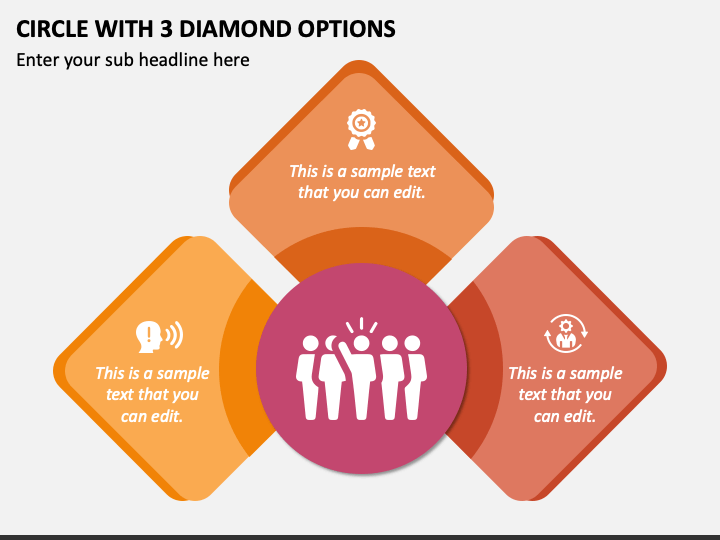 CIRCLE WITH 3 DIAMOND OPTIONS

Enter your sub headline here

This is a sample text that you can edit.

This is a sample text that you can edit.

This is a sample text that you can edit.